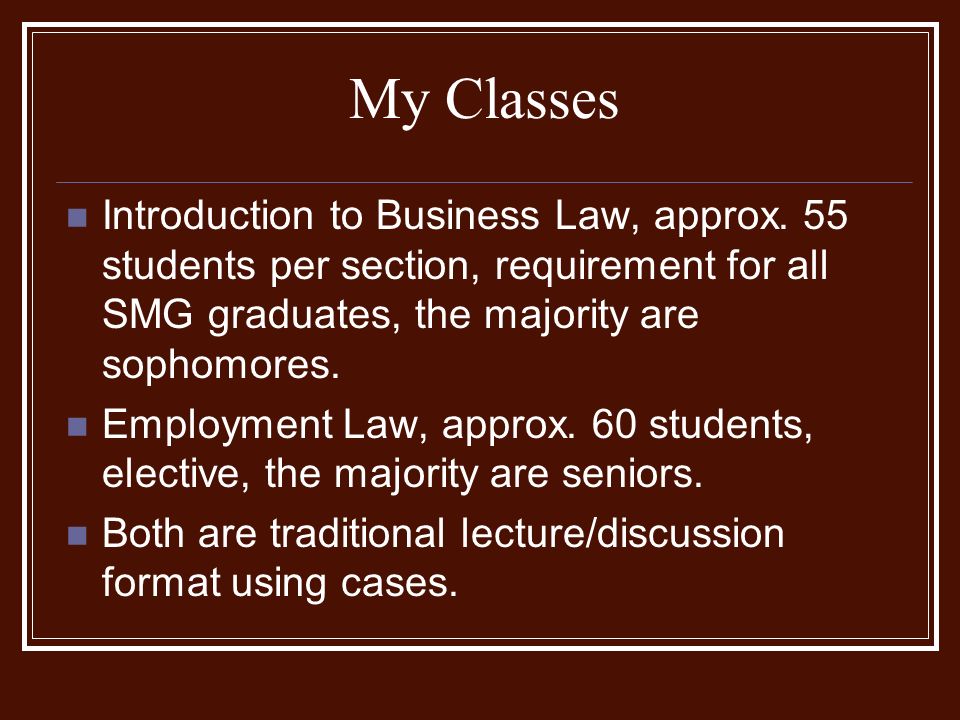 My Classes

Introduction to Business Law, approx. 55 students per section, requirement for all SMG graduates, the majority are sophomores.

Employment Law, approx. 60 students, elective, the majority are seniors.

Both are traditional lecture/discussion format using cases.